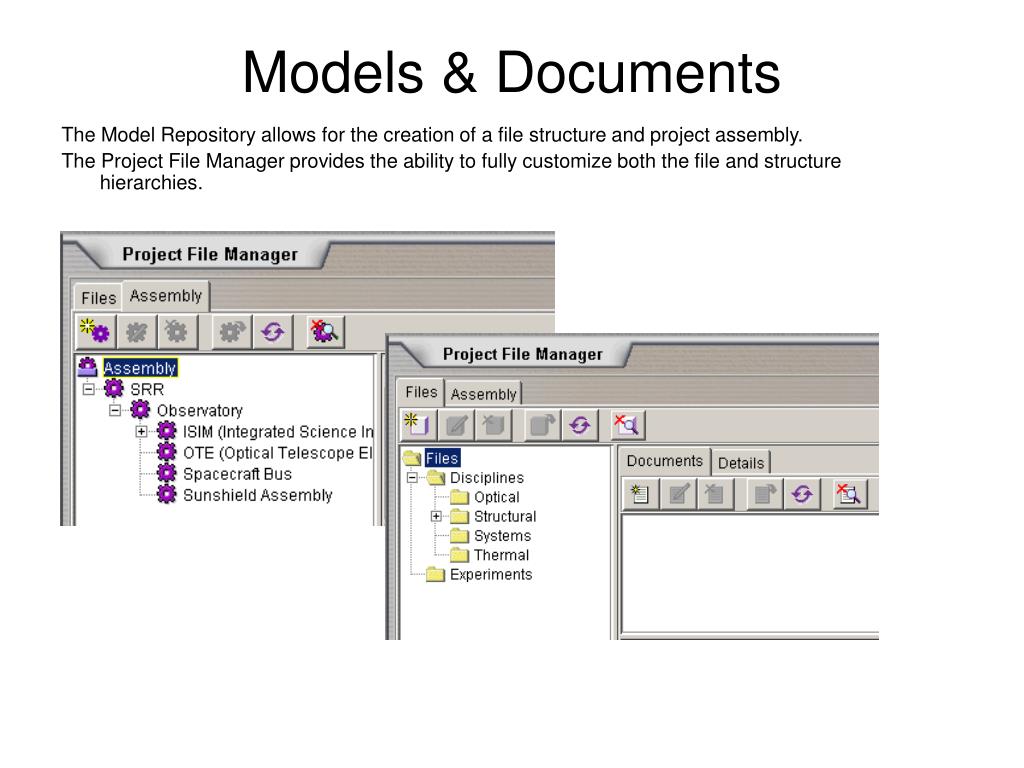 Models & Documents

The Model Repository allows for the creation of a file structure and project assembly.

The Project File Manager provides the ability to fully customize both the file and structure hierarchies.

Project File Manager

Files Assembly

Assembly
SRR
Observatory
ISIM (Integrated Science In
OTE (Optical Telescope El
Spacecraft Bus
Sunshield Assembly

Project File Manager

Files Assembly

Files
Disciplines
Optical
Structural
Systems
Thermal
Experiments

Documents Details